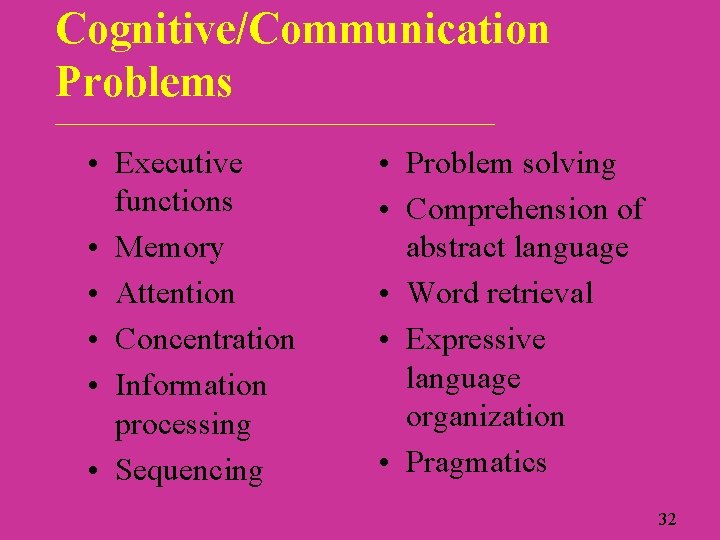 Cognitive/Communication Problems

• Executive functions
• Memory
• Attention
• Concentration
• Information processing
• Sequencing

• Problem solving
• Comprehension of abstract language
• Word retrieval
• Expressive language organization
• Pragmatics

32